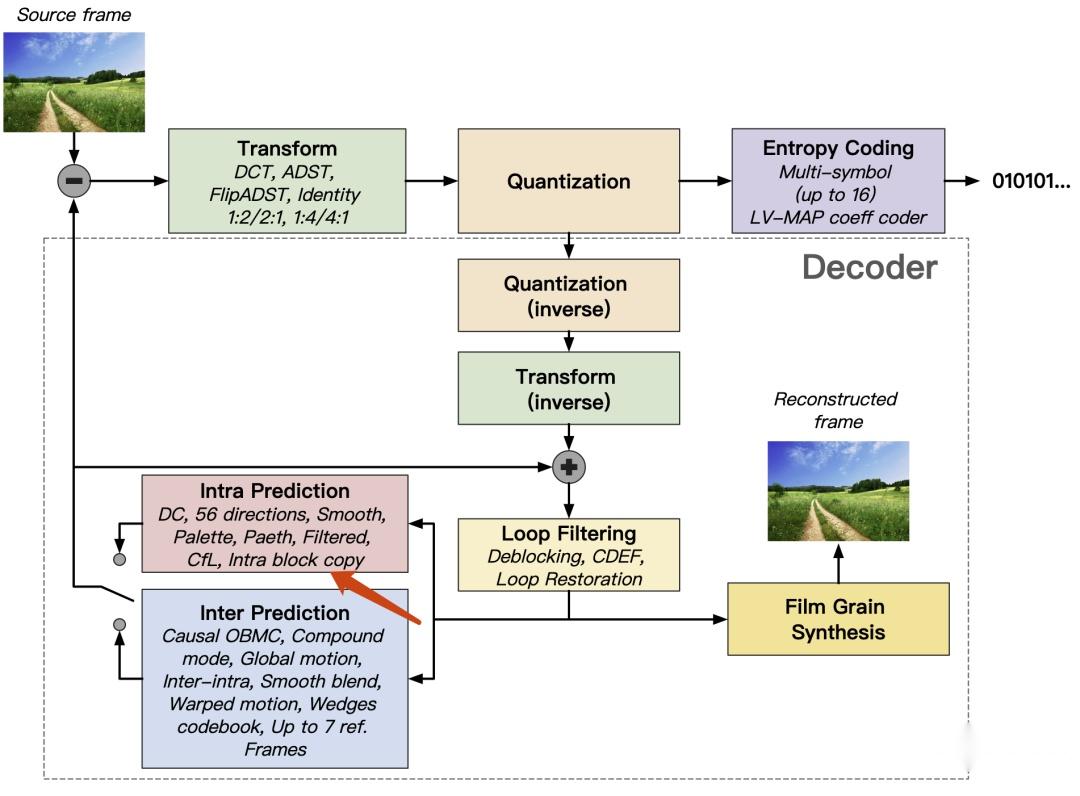 Source frame

Transform
DCT, ADST, FlipADST, Identity 1:2/2:1, 1:4/4:1

Quantization

Entropy Coding
Multi-symbol (up to 16) LV-MAP coeff coder

010101...

Decoder

Quantization (inverse)

Transform (inverse)

Reconstructed frame

Intra Prediction
DC, 56 directions, Smooth, Palette, Paeth, Filtered, CfL, Intra block copy

Loop Filtering
Deblocking, CDEF, Loop Restoration

Inter Prediction
Causal OBMC, Compound mode, Global motion, Inter-intra, Smooth blend, Warped motion, Wedges codebook, Up to 7 ref. Frames

Film Grain Synthesis